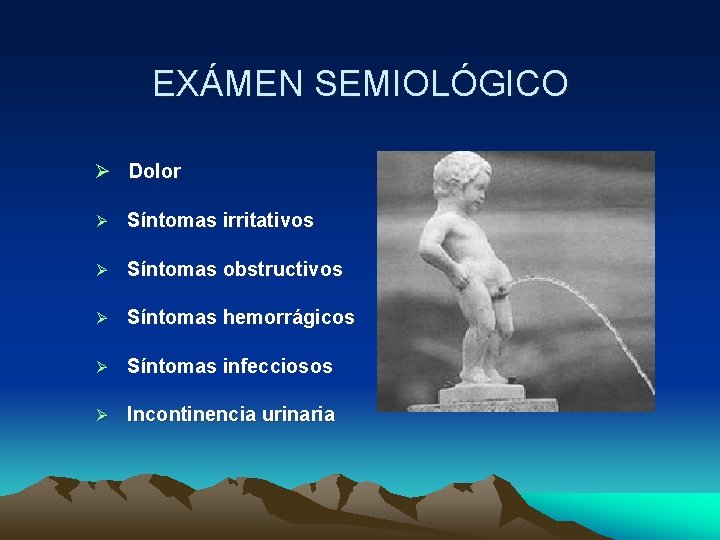 EXÁMEN SEMIOLÓGICO

➢ Dolor

➢ Síntomas irritativos

➢ Síntomas obstructivos

➢ Síntomas hemorrágicos

➢ Síntomas infecciosos

➢ Incontinencia urinaria